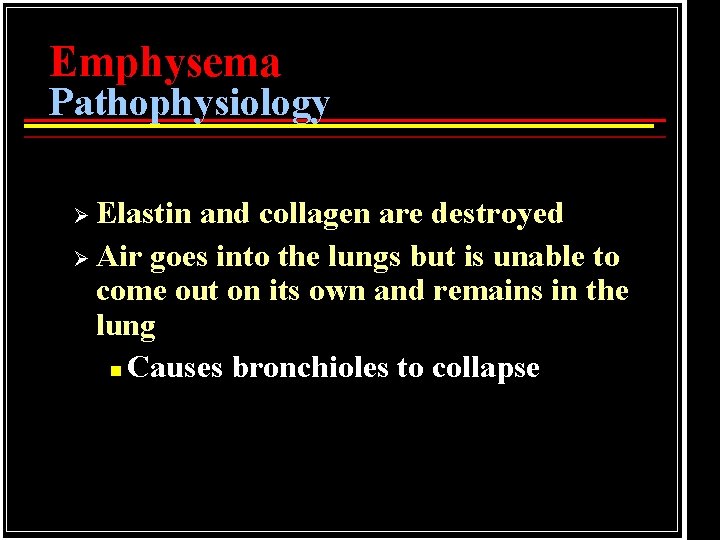 Emphysema
Pathophysiology

➢ Elastin and collagen are destroyed
➢ Air goes into the lungs but is unable to come out on its own and remains in the lung
▪ Causes bronchioles to collapse